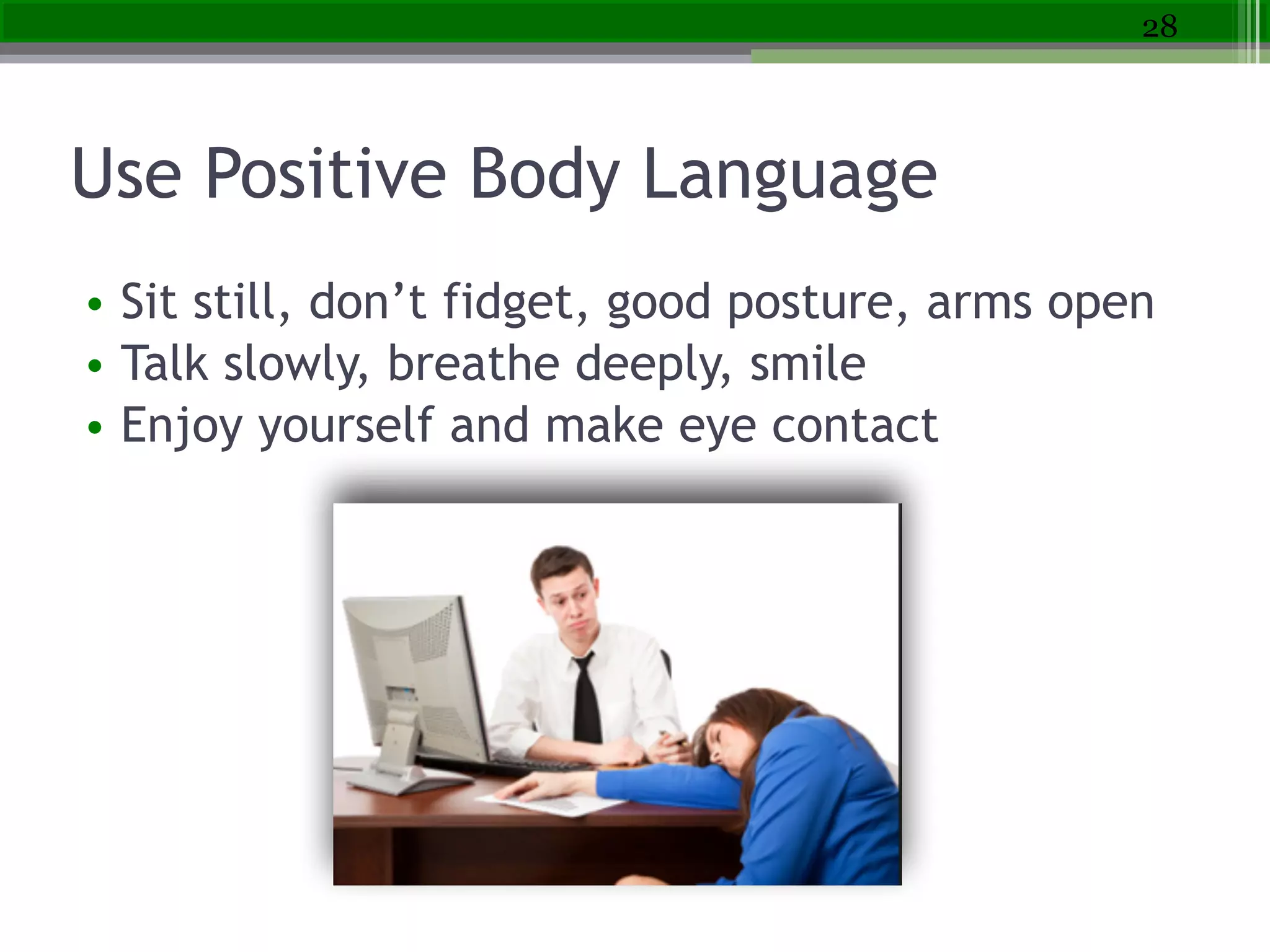 28

Use Positive Body Language

• Sit still, don’t fidget, good posture, arms open
• Talk slowly, breathe deeply, smile
• Enjoy yourself and make eye contact